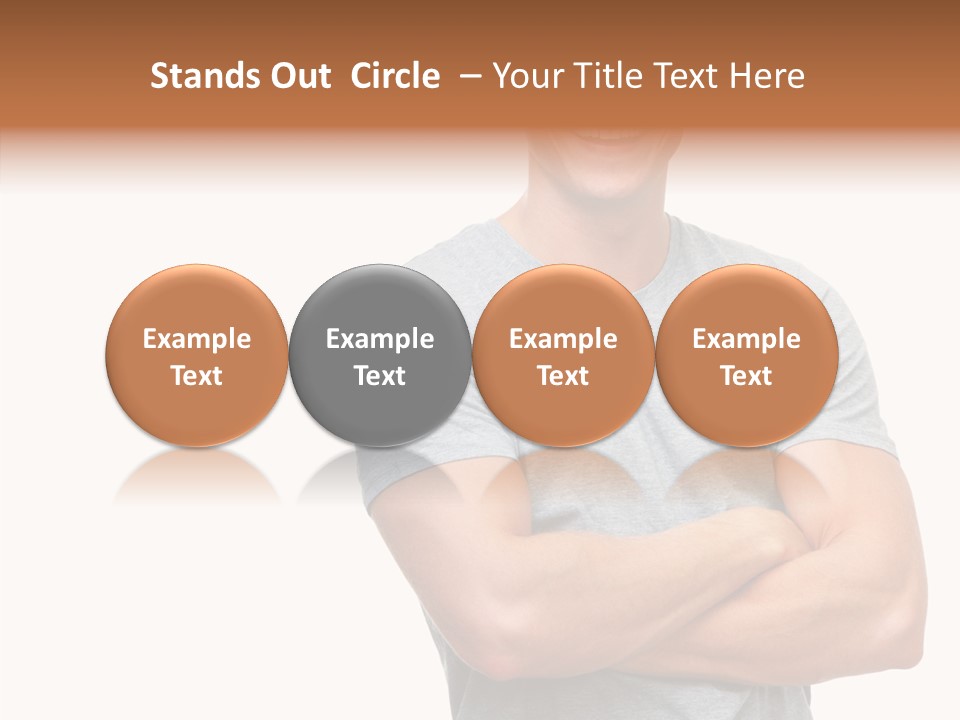 Stands Out Circle – Your Title Text Here

Example Text

Example Text

Example Text

Example Text